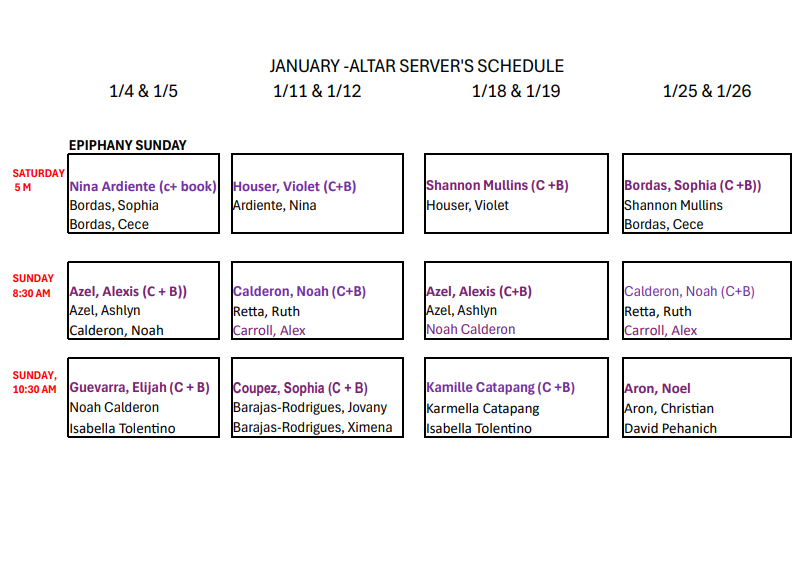 JANUARY -ALTAR SERVER'S SCHEDULE

| | 1/4 & 1/5 | 1/11 & 1/12 | 1/18 & 1/19 | 1/25 & 1/26 |
|---|---|---|---|---|
| | EPIPHANY SUNDAY | | | |
| SATURDAY 5 M | Nina Ardiente (c+ book) Bordas, Sophia Bordas, Cece | Houser, Violet (C+B) Ardiente, Nina | Shannon Mullins (C +B) Houser, Violet | Bordas, Sophia (C +B)) Shannon Mullins Bordas, Cece |
| SUNDAY 8:30 AM | Azel, Alexis (C + B)) Azel, Ashlyn Calderon, Noah | Calderon, Noah (C+B) Retta, Ruth Carroll, Alex | Azel, Alexis (C+B) Azel, Ashlyn Noah Calderon | Calderon, Noah (C+B) Retta, Ruth Carroll, Alex |
| SUNDAY, 10:30 AM | Guevarra, Elijah (C + B) Noah Calderon Isabella Tolentino | Coupez, Sophia (C + B) Barajas-Rodrigues, Jovany Barajas-Rodrigues, Ximena | Kamille Catapang (C +B) Karmella Catapang Isabella Tolentino | Aron, Noel Aron, Christian David Pehanich |